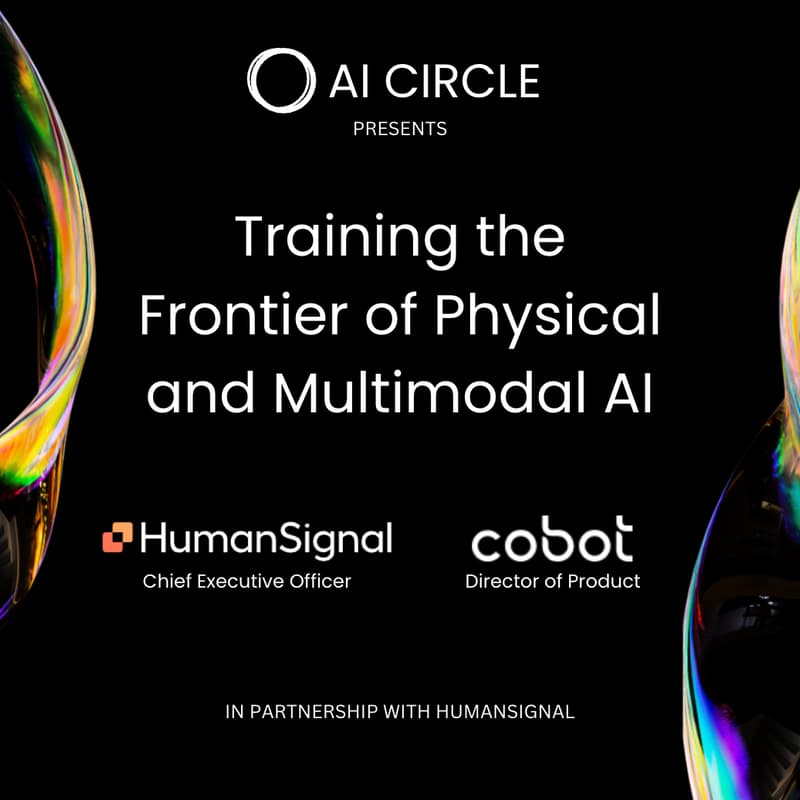 AI CIRCLE
PRESENTS

Training the Frontier of Physical and Multimodal AI

HumanSignal
Chief Executive Officer

cobot
Director of Product

IN PARTNERSHIP WITH HUMANSIGNAL